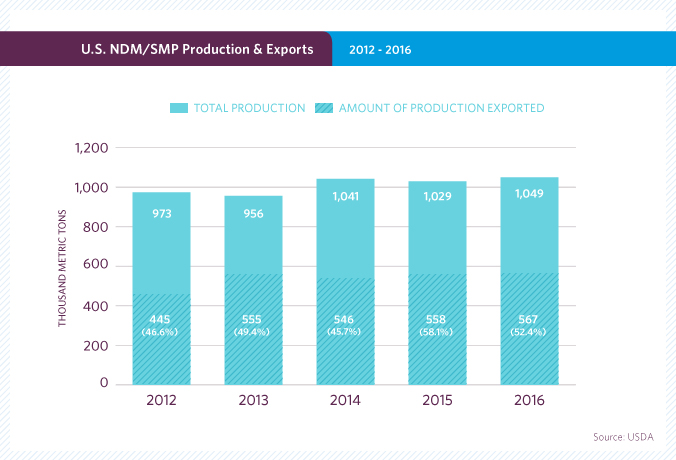 U.S. NDM/SMP Production & Exports

2012 - 2016

TOTAL PRODUCTION AMOUNT OF PRODUCTION EXPORTED

THOUSAND METRIC TONS

1,200
1,000
800
600
400
200
0

973
445
(46.6%)

956
555
(49.4%)

1,041
546
(45.7%)

1,029
558
(58.1%)

1,049
567
(52.4%)

2012 2013 2014 2015 2016

Source: USDA